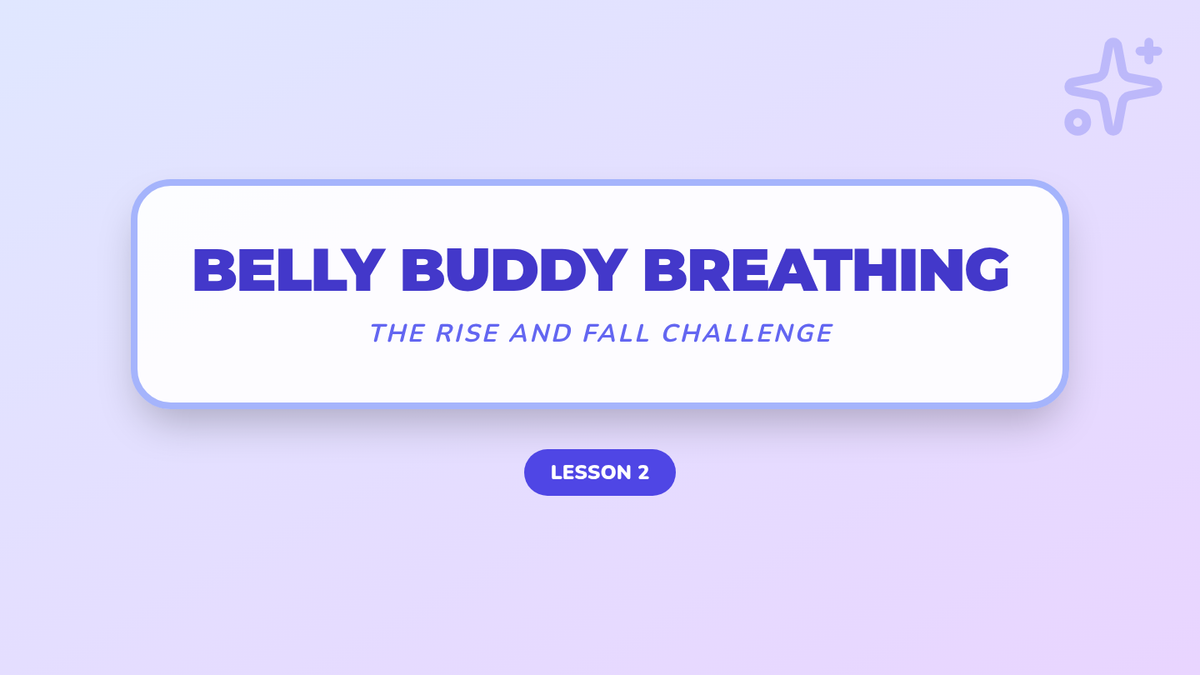 BELLY BUDDY BREATHING

THE RISE AND FALL CHALLENGE

LESSON 2